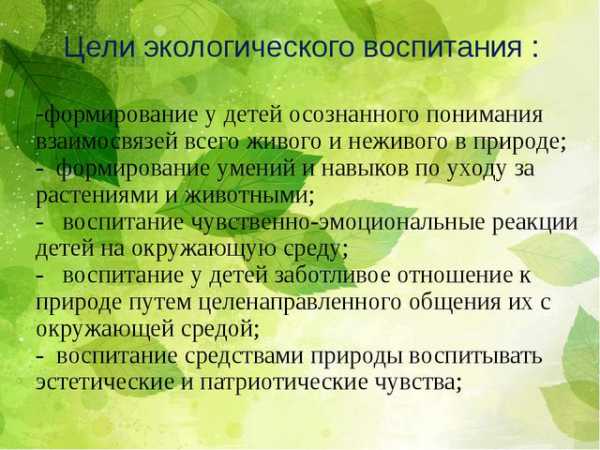 Цели экологического воспитания :

-формирование у детей осознанного понимания взаимосвязей всего живого и неживого в природе;
- формирование умений и навыков по уходу за растениями и животными;
- воспитание чувственно-эмоциональные реакции детей на окружающую среду;
- воспитание у детей заботливое отношение к природе путем целенаправленного общения их с окружающей средой;
- воспитание средствами природы воспитывать эстетические и патриотические чувства;